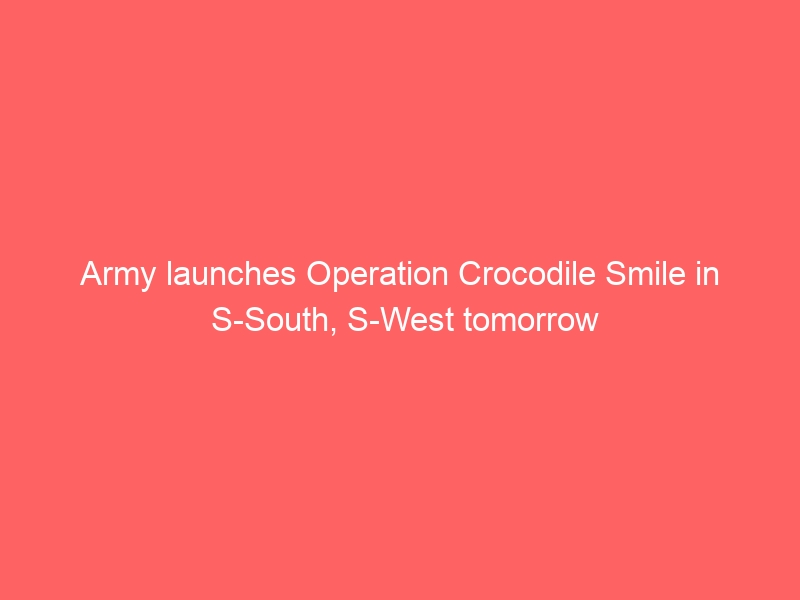 Army launches Operation Crocodile Smile in S-South, S-West tomorrow